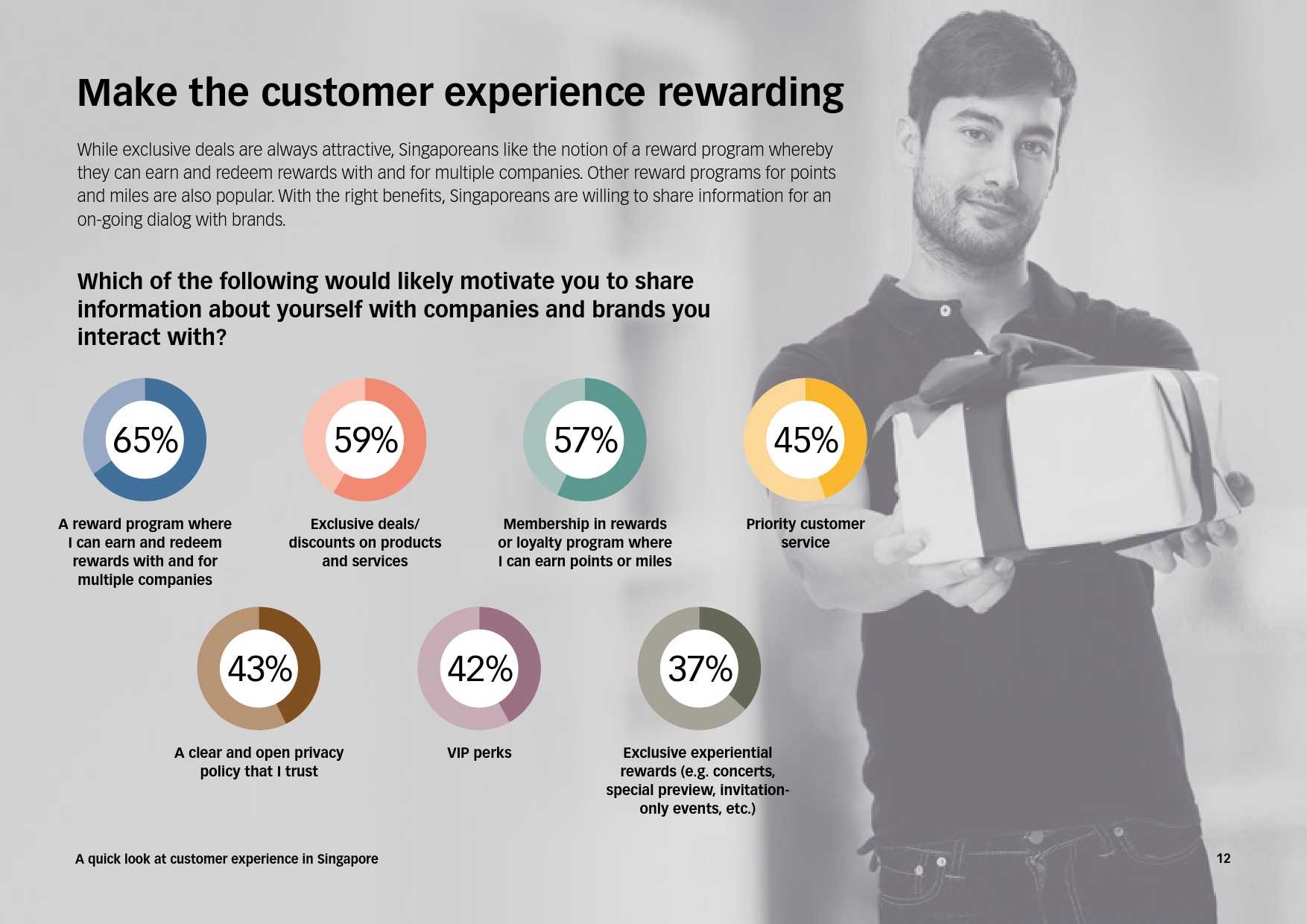 Make the customer experience rewarding

While exclusive deals are always attractive, Singaporeans like the notion of a reward program whereby they can earn and redeem rewards with and for multiple companies. Other reward programs for points and miles are also popular. With the right benefits, Singaporeans are willing to share information for an on-going dialog with brands.

Which of the following would likely motivate you to share information about yourself with companies and brands you interact with?

65%
A reward program where I can earn and redeem rewards with and for multiple companies

59%
Exclusive deals/ discounts on products and services

57%
Membership in rewards or loyalty program where I can earn points or miles

45%
Priority customer service

43%
A clear and open privacy policy that I trust

42%
VIP perks

37%
Exclusive experiential rewards (e.g. concerts, special preview, invitation-only events, etc.)

A quick look at customer experience in Singapore

12